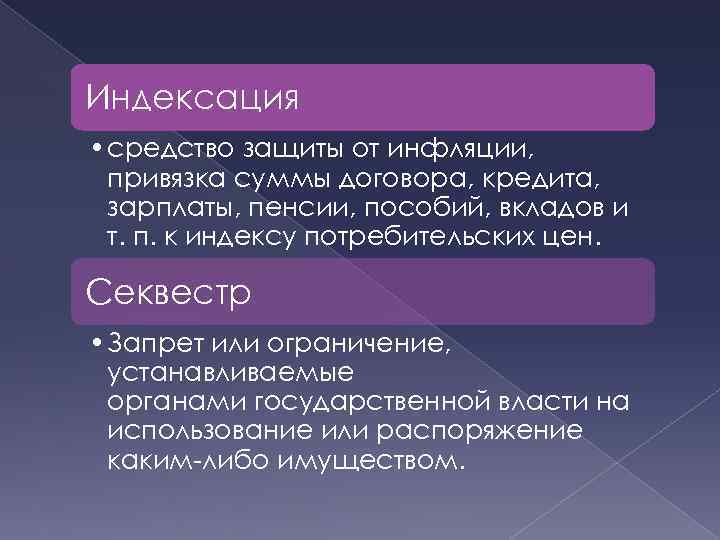 Индексация

• средство защиты от инфляции, привязка суммы договора, кредита, зарплаты, пенсии, пособий, вкладов и т. п. к индексу потребительских цен.

Секвестр

• Запрет или ограничение, устанавливаемые органами государственной власти на использование или распоряжение каким-либо имуществом.